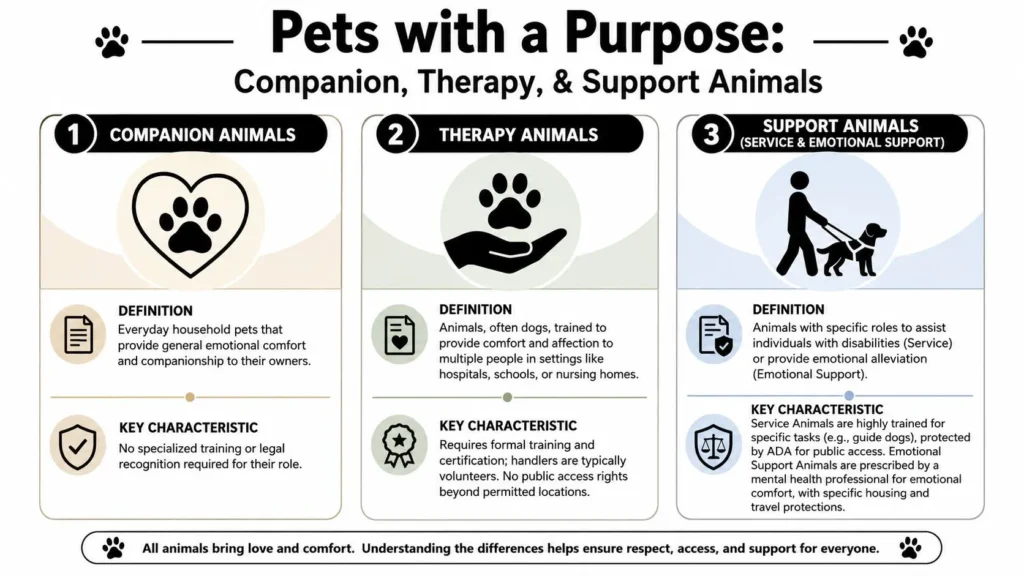 Pets with a Purpose:
Companion, Therapy, & Support Animals

1 COMPANION ANIMALS

DEFINITION
Everyday household pets that provide general emotional comfort and companionship to their owners.

KEY CHARACTERISTIC
No specialized training or legal recognition required for their role.

2 THERAPY ANIMALS

DEFINITION
Animals, often dogs, trained to provide comfort and affection to multiple people in settings like hospitals, schools, or nursing homes.

KEY CHARACTERISTIC
Requires formal training and certification; handlers are typically volunteers. No public access rights beyond permitted locations.

3 SUPPORT ANIMALS
(SERVICE & EMOTIONAL SUPPORT)

DEFINITION
Animals with specific roles to assist individuals with disabilities (Service) or provide emotional alleviation (Emotional Support).

KEY CHARACTERISTIC
Service Animals are highly trained for specific tasks (e.g., guide dogs), protected by ADA for public access. Emotional Support Animals are prescribed by a mental health professional for emotional comfort, with specific housing and travel protections.

All animals bring love and comfort. Understanding the differences helps ensure respect, access, and support for everyone.